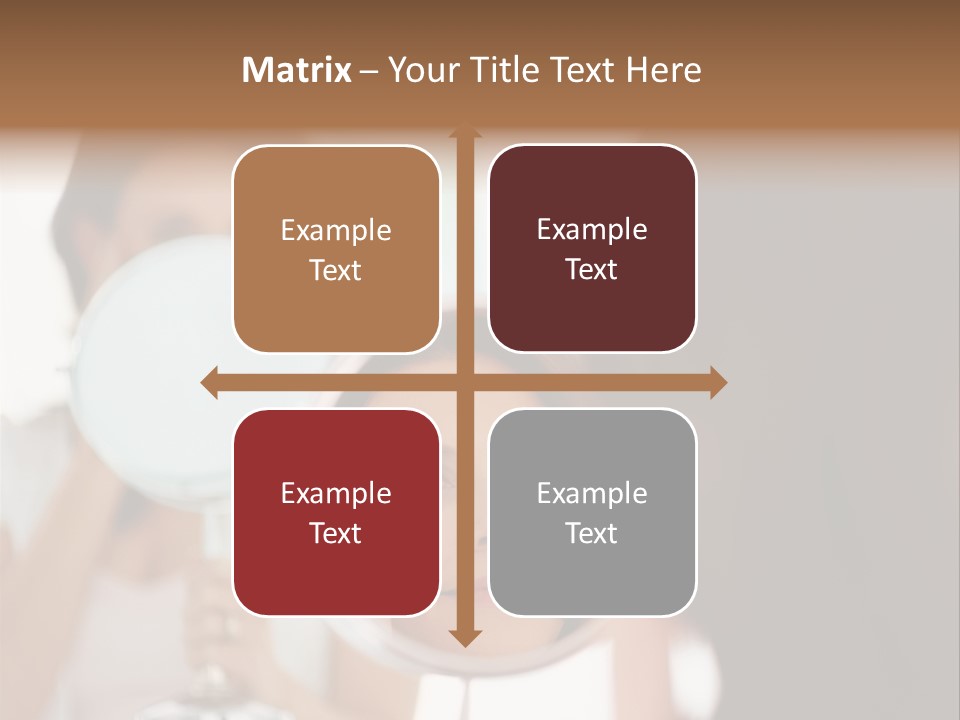 Matrix – Your Title Text Here

Example Text

Example Text

Example Text

Example Text